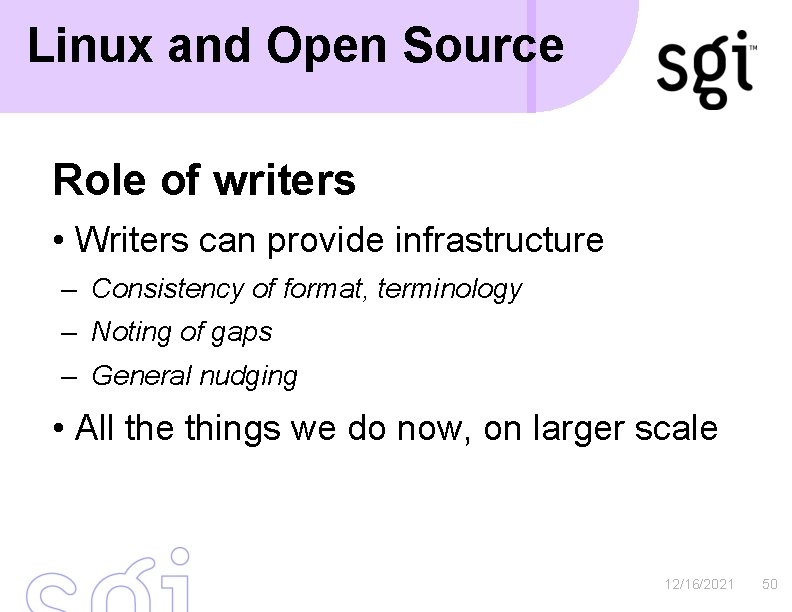 Linux and Open Source

sgi™

Role of writers

• Writers can provide infrastructure

– Consistency of format, terminology

– Noting of gaps

– General nudging

• All the things we do now, on larger scale

sgi

12/16/2021 50